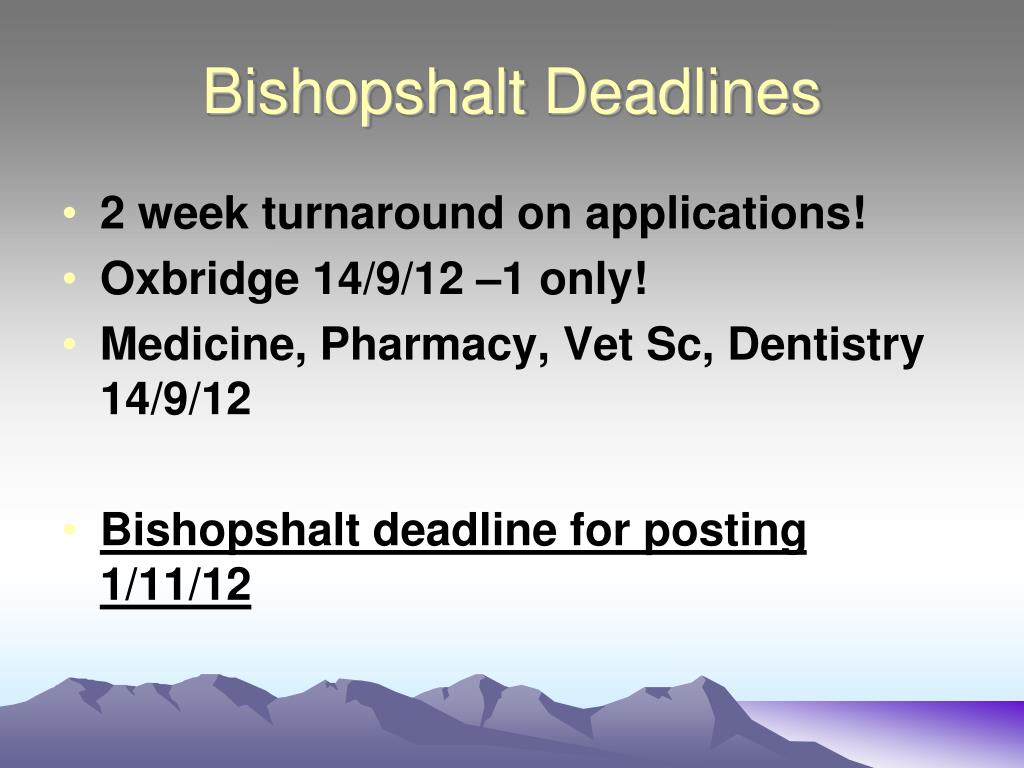 Bishopshalt Deadlines

• 2 week turnaround on applications!
• Oxbridge 14/9/12 –1 only!
• Medicine, Pharmacy, Vet Sc, Dentistry 14/9/12

• Bishopshalt deadline for posting 1/11/12